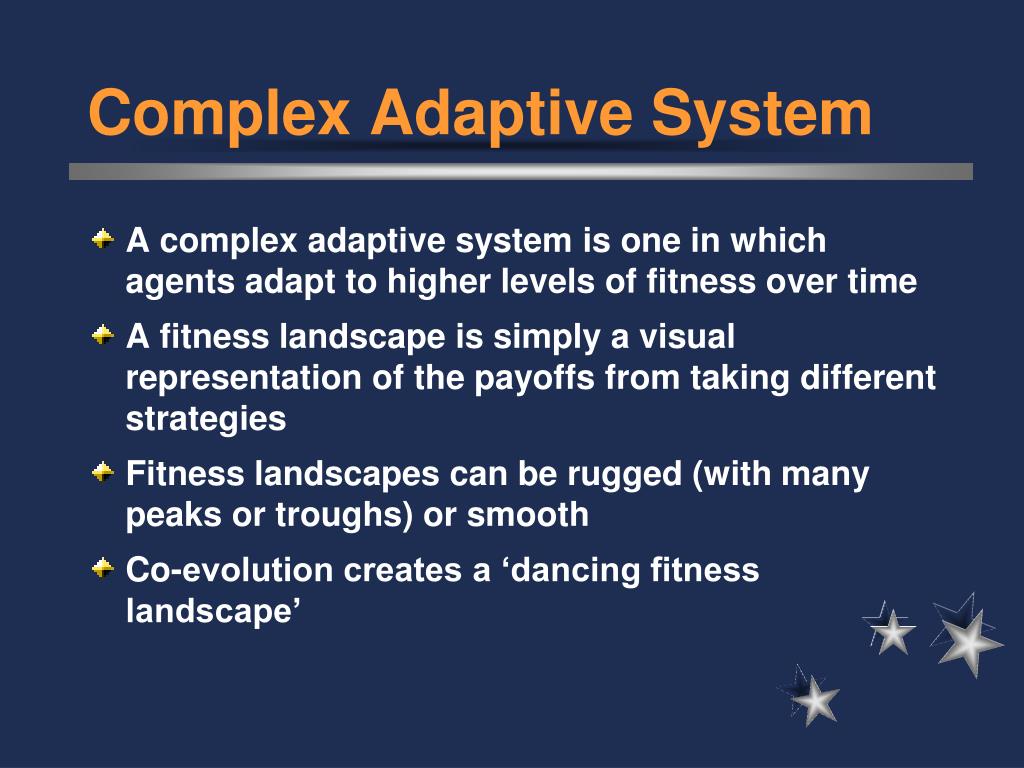 Complex Adaptive System

A complex adaptive system is one in which agents adapt to higher levels of fitness over time

A fitness landscape is simply a visual representation of the payoffs from taking different strategies

Fitness landscapes can be rugged (with many peaks or troughs) or smooth

Co-evolution creates a ‘dancing fitness landscape’